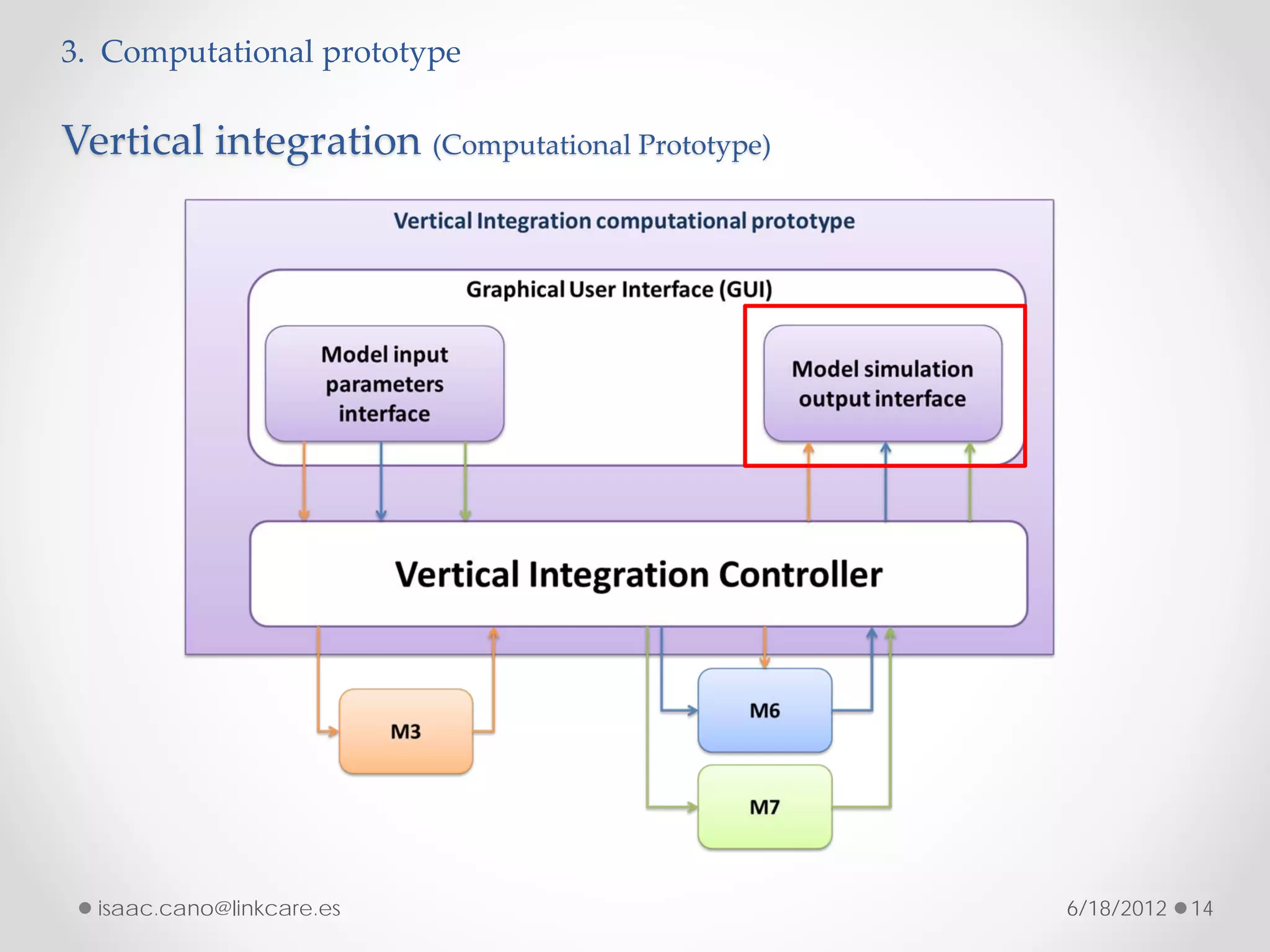 3. Computational prototype

Vertical integration (Computational Prototype)

Vertical Integration computational prototype

Graphical User Interface (GUI)

Model input parameters interface

Model simulation output interface

Vertical Integration Controller

M3

M6

M7

isaac.cano@linkcare.es

6/18/2012 14